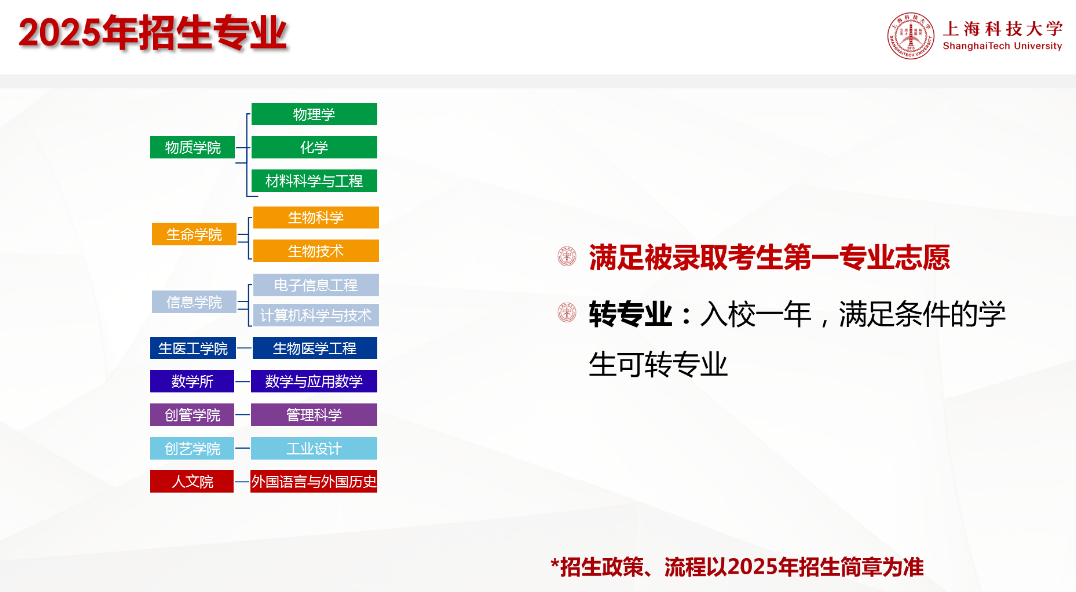 2025年招生专业

上海科技大学
ShanghaiTech University

物质学院
物理学
化学
材料科学与工程

生命学院
生物科学
生物技术

信息学院
电子信息工程
计算机科学与技术

生医工学院
生物医学工程

数学所
数学与应用数学

创管学院
管理科学

创艺学院
工业设计

人文院
外国语言与外国历史

满足被录取考生第一专业志愿

转专业：入校一年，满足条件的学生可转专业

*招生政策、流程以2025年招生简章为准